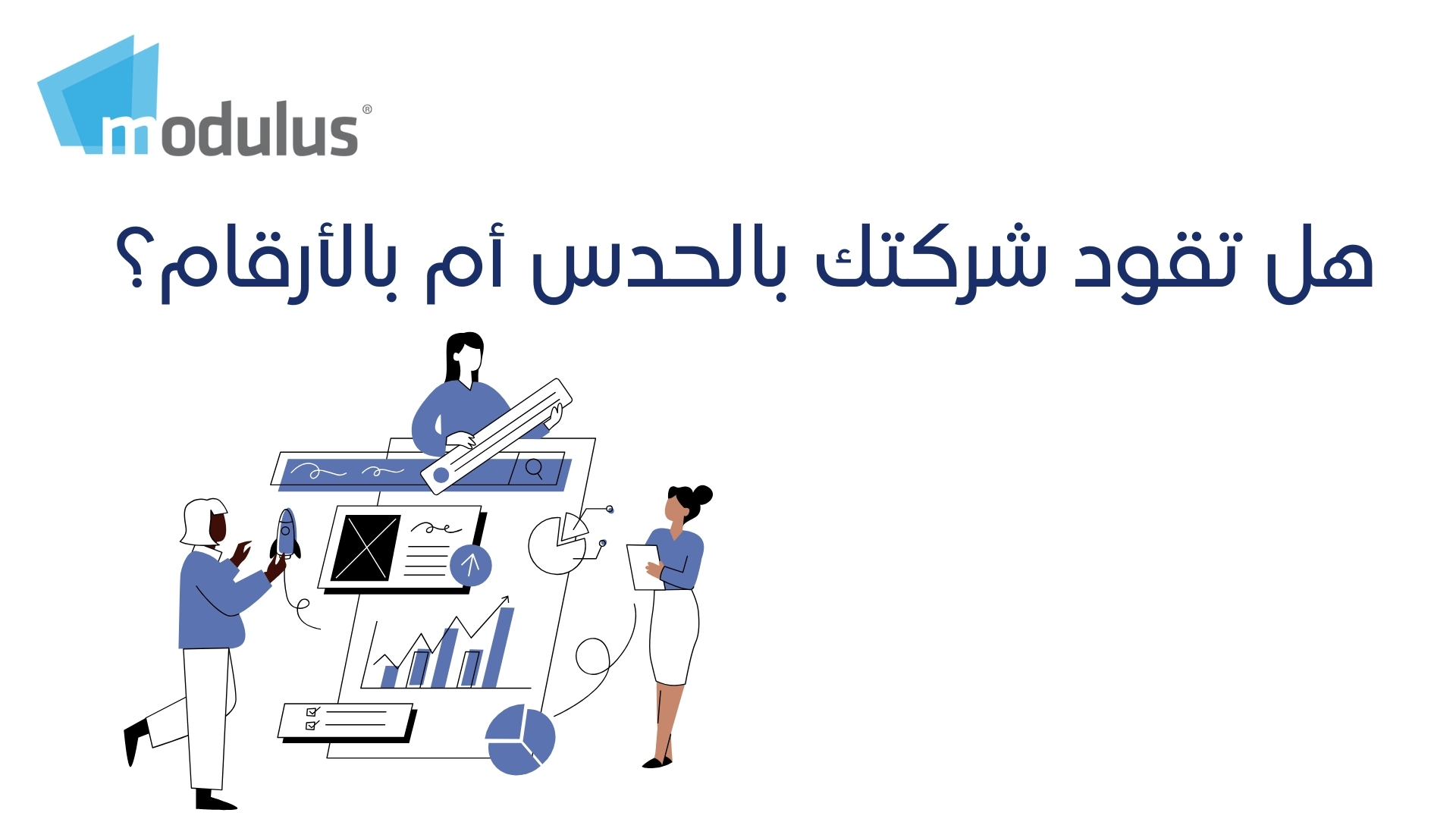 modulus®

هل تقود شركتك بالحدس أم بالأرقام؟